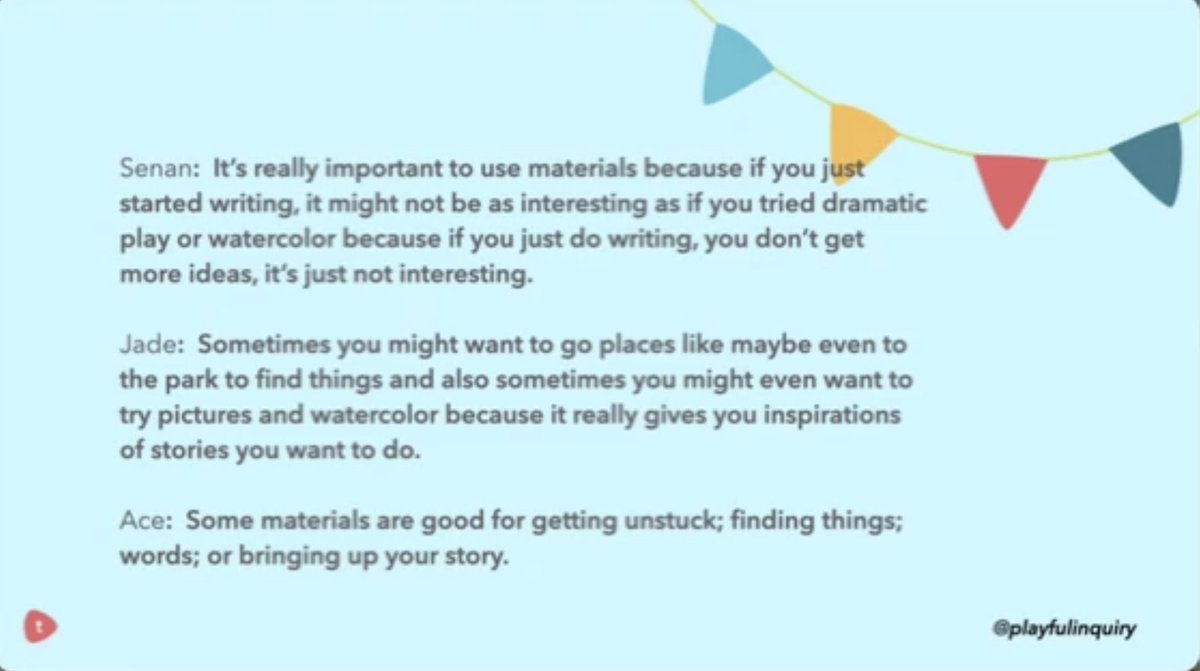 Senan: It's really important to use materials because if you just started writing, it might not be as interesting as if you tried dramatic play or watercolor because if you just do writing, you don't get more ideas, it's just not interesting.

Jade: Sometimes you might want to go places like maybe even to the park to find things and also sometimes you might even want to try pictures and watercolor because it really gives you inspirations of stories you want to do.

Ace: Some materials are good for getting unstuck; finding things; words; or bringing up your story.

t

@playfulinquiry